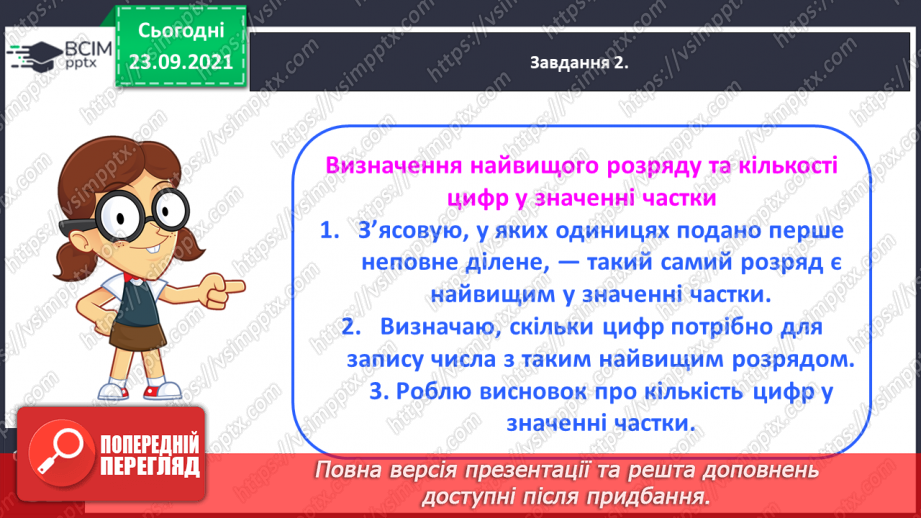 ВСІМ pptx

Сьогодні 23.09.2021

Завдання 2.

Визначення найвищого розряду та кількості цифр у значенні частки

1. З'ясовую, у яких одиницях подано перше неповне ділене, — такий самий розряд є найвищим у значенні частки.

2. Визначаю, скільки цифр потрібно для запису числа з таким найвищим розрядом.

3. Роблю висновок про кількість цифр у значенні частки.

ПОПЕРЕДНІЙ ПЕРЕГЛЯД

Повна версія презентації та решта доповнень доступні після придбання.

https://vsimpptx.com